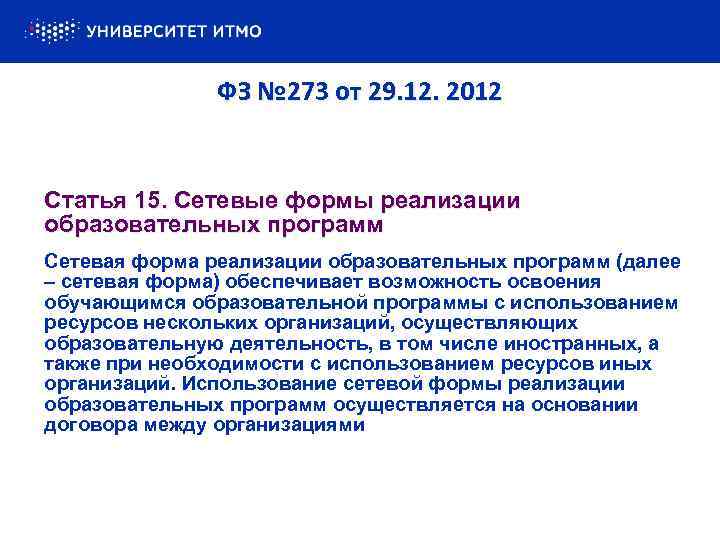 УНИВЕРСИТЕТ ИТМО

ФЗ №273 от 29.12. 2012

Статья 15. Сетевые формы реализации образовательных программ

Сетевая форма реализации образовательных программ (далее – сетевая форма) обеспечивает возможность освоения обучающимся образовательной программы с использованием ресурсов нескольких организаций, осуществляющих образовательную деятельность, в том числе иностранных, а также при необходимости с использованием ресурсов иных организаций. Использование сетевой формы реализации образовательных программ осуществляется на основании договора между организациями